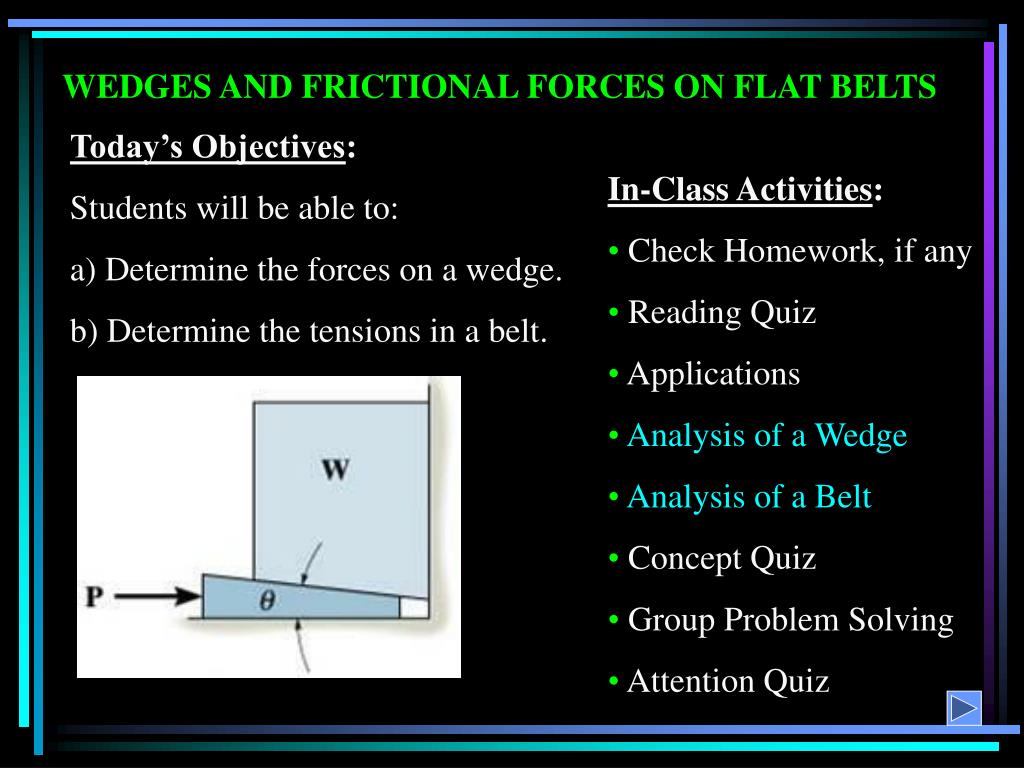 WEDGES AND FRICTIONAL FORCES ON FLAT BELTS

Today's Objectives:

Students will be able to:

a) Determine the forces on a wedge.

b) Determine the tensions in a belt.

W

P

$\theta$

In-Class Activities:

• Check Homework, if any

• Reading Quiz

• Applications

• Analysis of a Wedge

• Analysis of a Belt

• Concept Quiz

• Group Problem Solving

• Attention Quiz